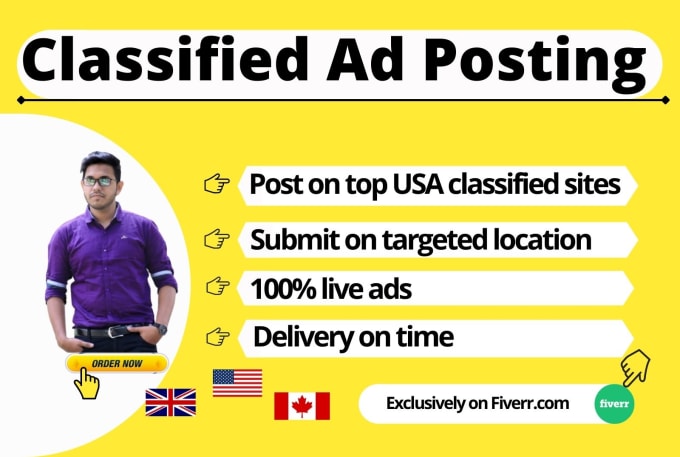 Classified Ad Posting

Post on top USA classified sites

Submit on targeted location

100% live ads

Delivery on time

ORDER NOW

Exclusively on Fiverr.com

fiverr